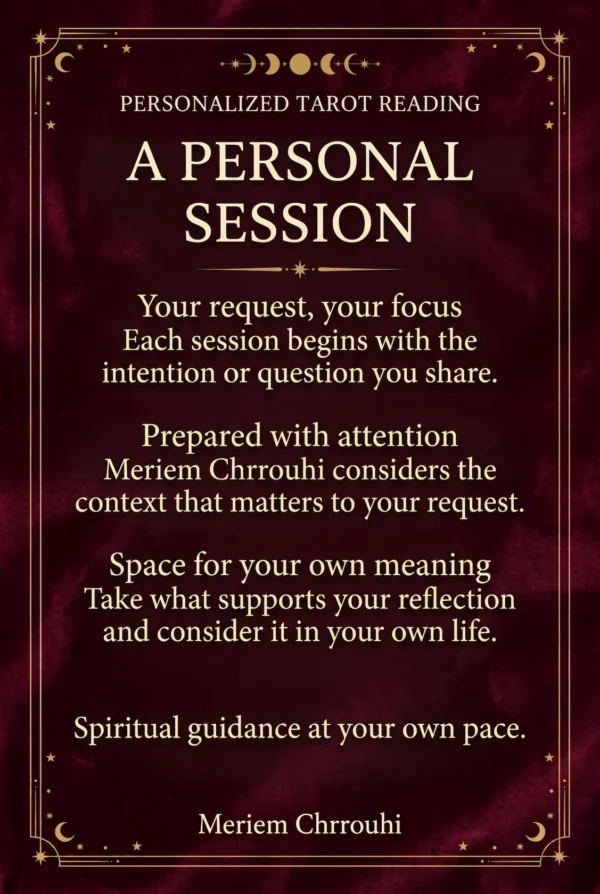 PERSONALIZED TAROT READING

A PERSONAL SESSION

Your request, your focus
Each session begins with the intention or question you share.

Prepared with attention
Meriem Chrrouhi considers the context that matters to your request.

Space for your own meaning
Take what supports your reflection and consider it in your own life.

Spiritual guidance at your own pace.

Meriem Chrrouhi